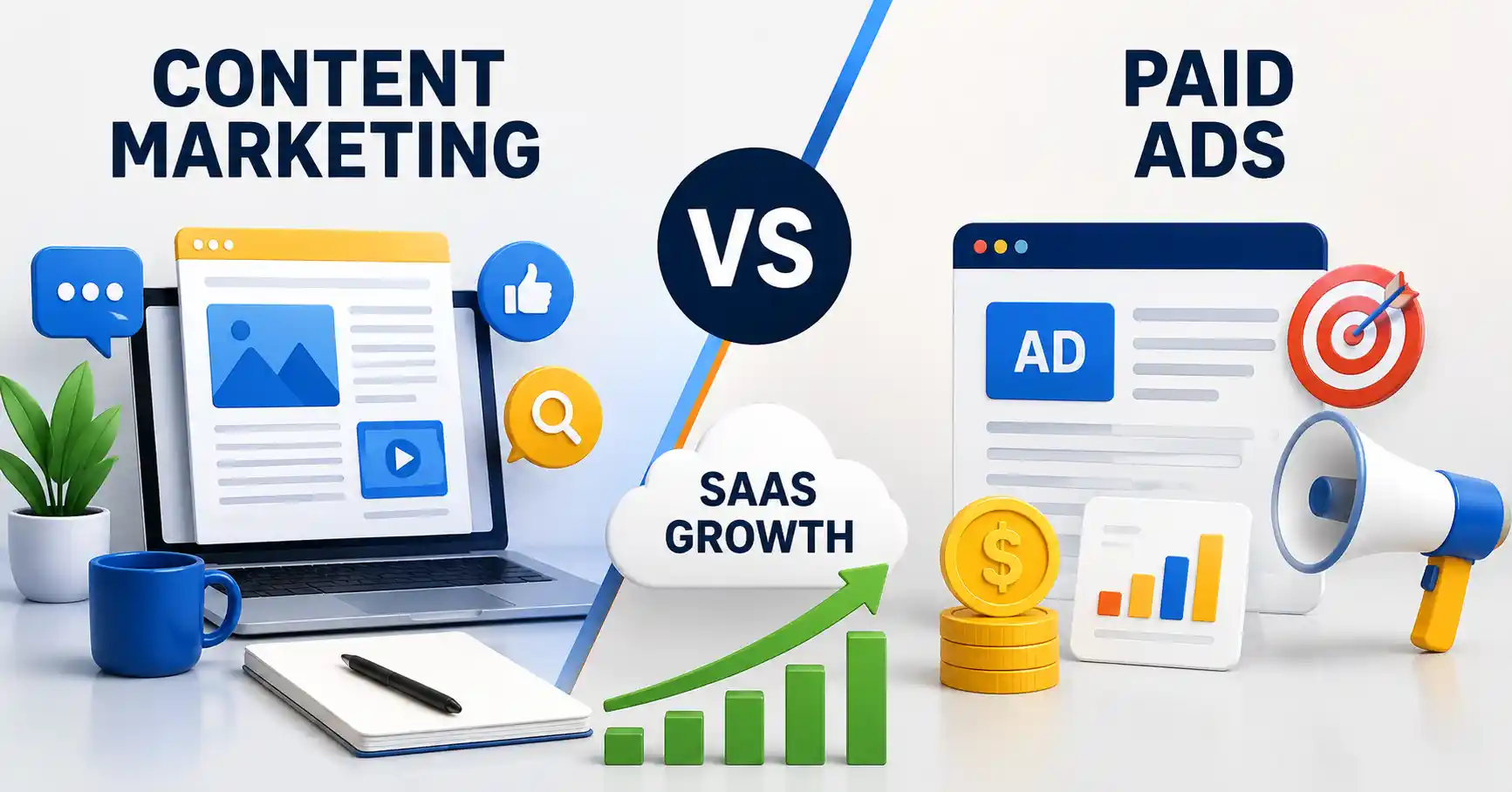 CONTENT MARKETING

VS

PAID ADS

AD

SAAS GROWTH

$